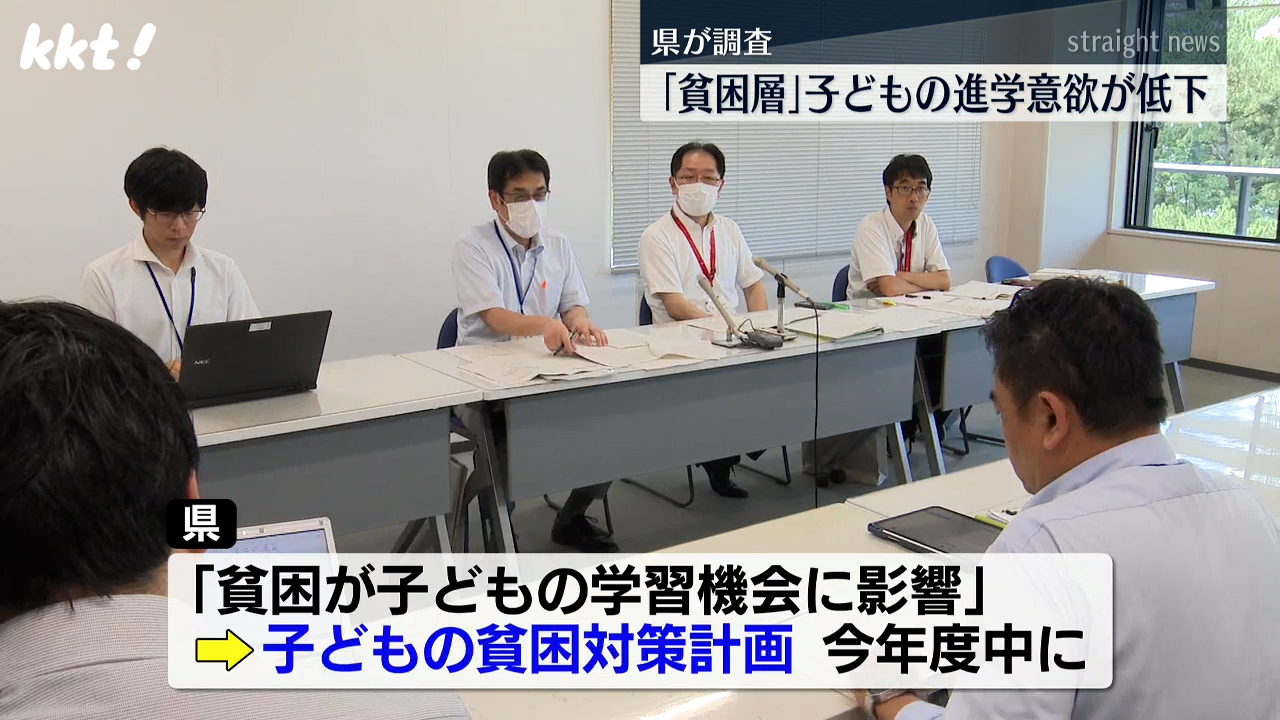 kkt!

県が調査

straight news

「貧困層」子どもの進学意欲が低下

NEC

県

「貧困が子どもの学習機会に影響」

子どもの貧困対策計画　今年度中に